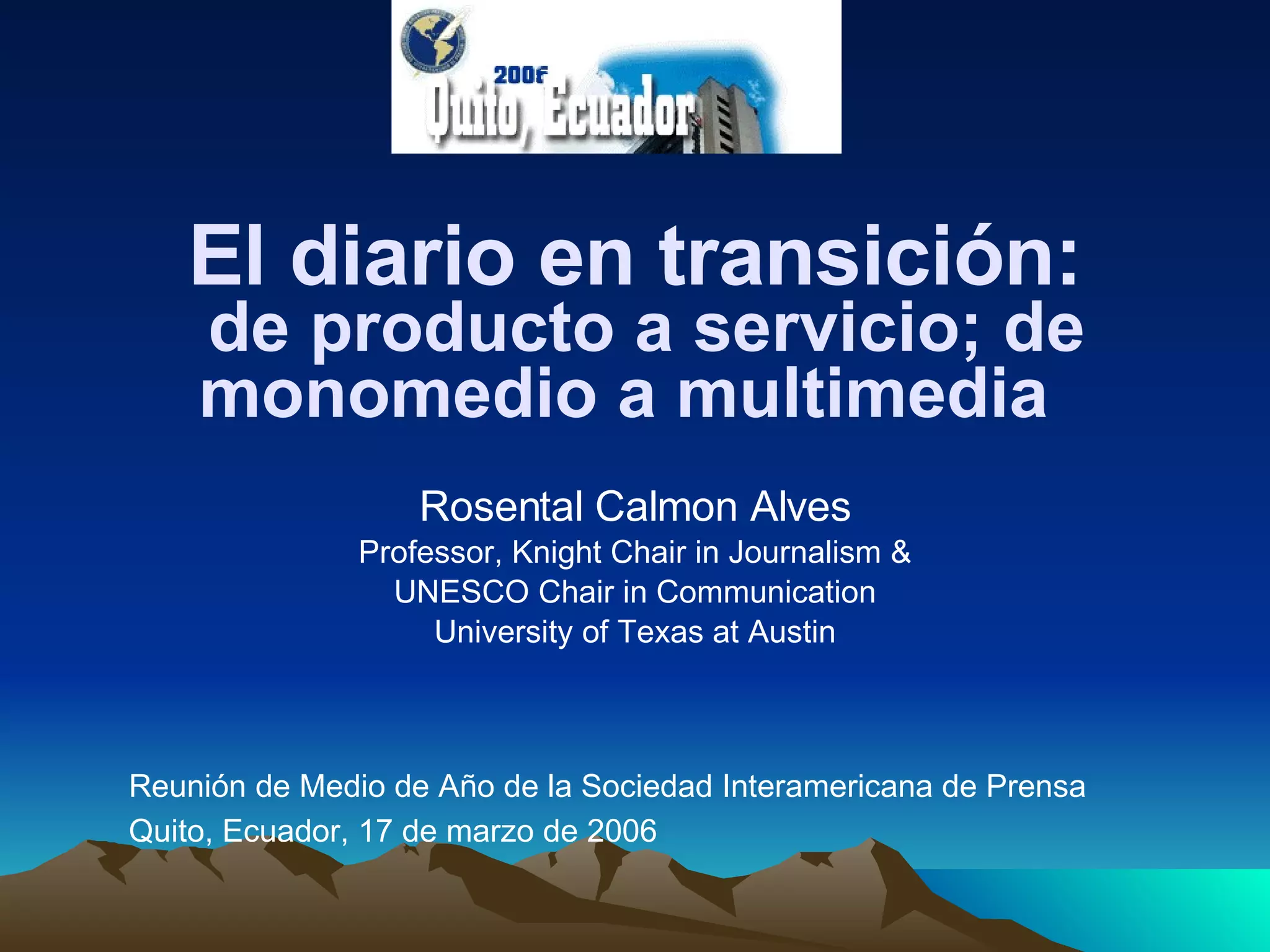 2006
Quito, Ecuador

El diario en transición:
de producto a servicio; de monomedio a multimedia

Rosental Calmon Alves
Professor, Knight Chair in Journalism & UNESCO Chair in Communication
University of Texas at Austin

Reunión de Medio de Año de la Sociedad Interamericana de Prensa
Quito, Ecuador, 17 de marzo de 2006